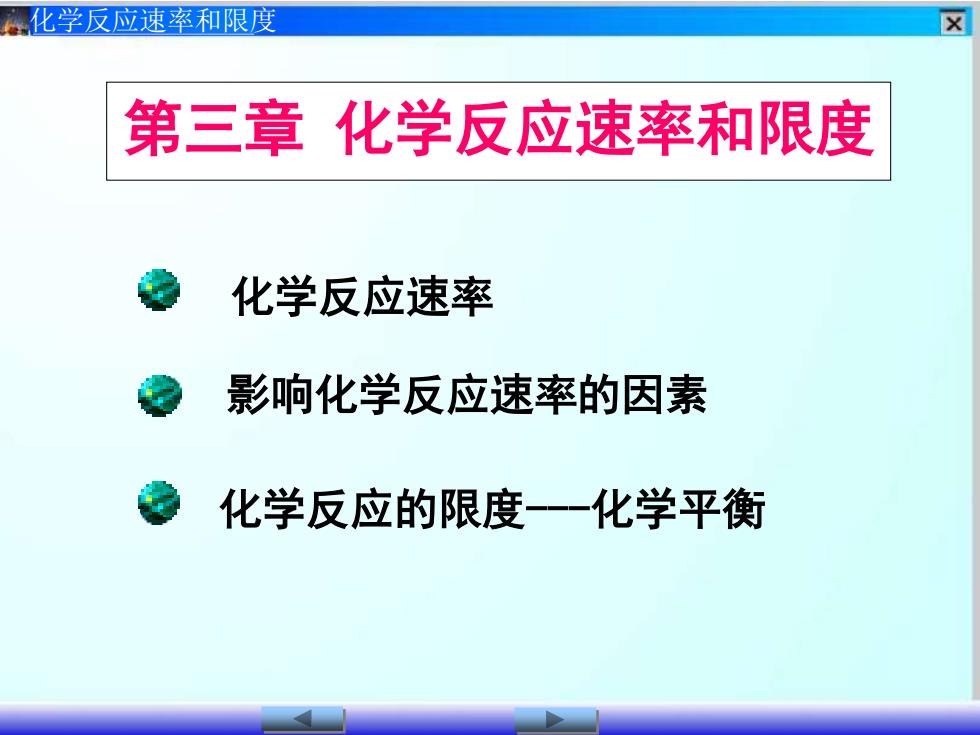 化学反应速率和限度

第三章 化学反应速率和限度

化学反应速率

影响化学反应速率的因素

化学反应的限度---化学平衡